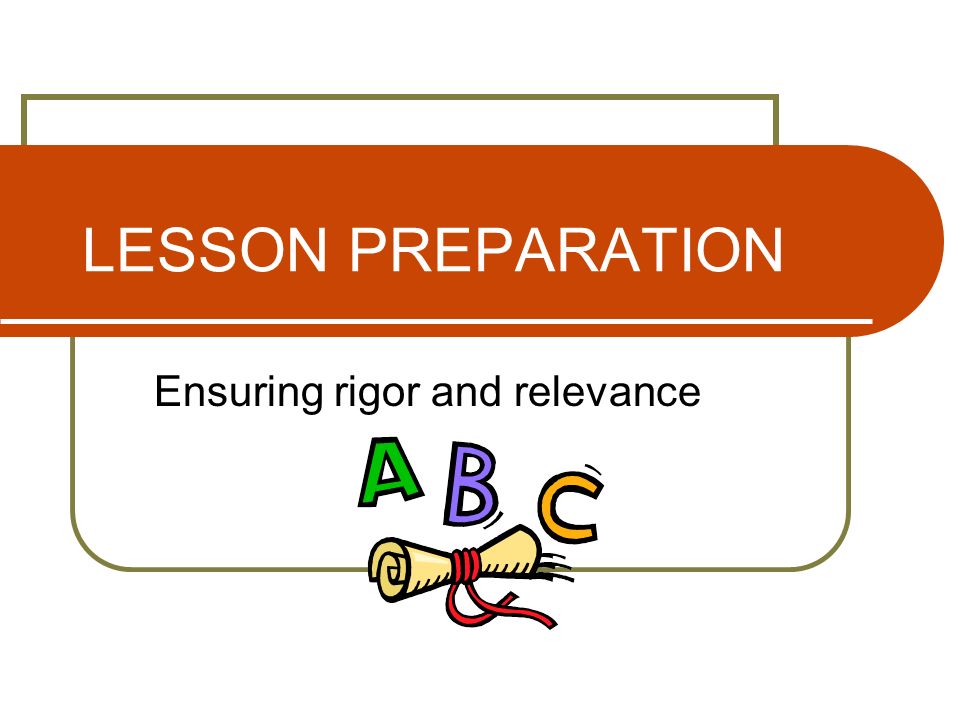 LESSON PREPARATION

Ensuring rigor and relevance

A B C